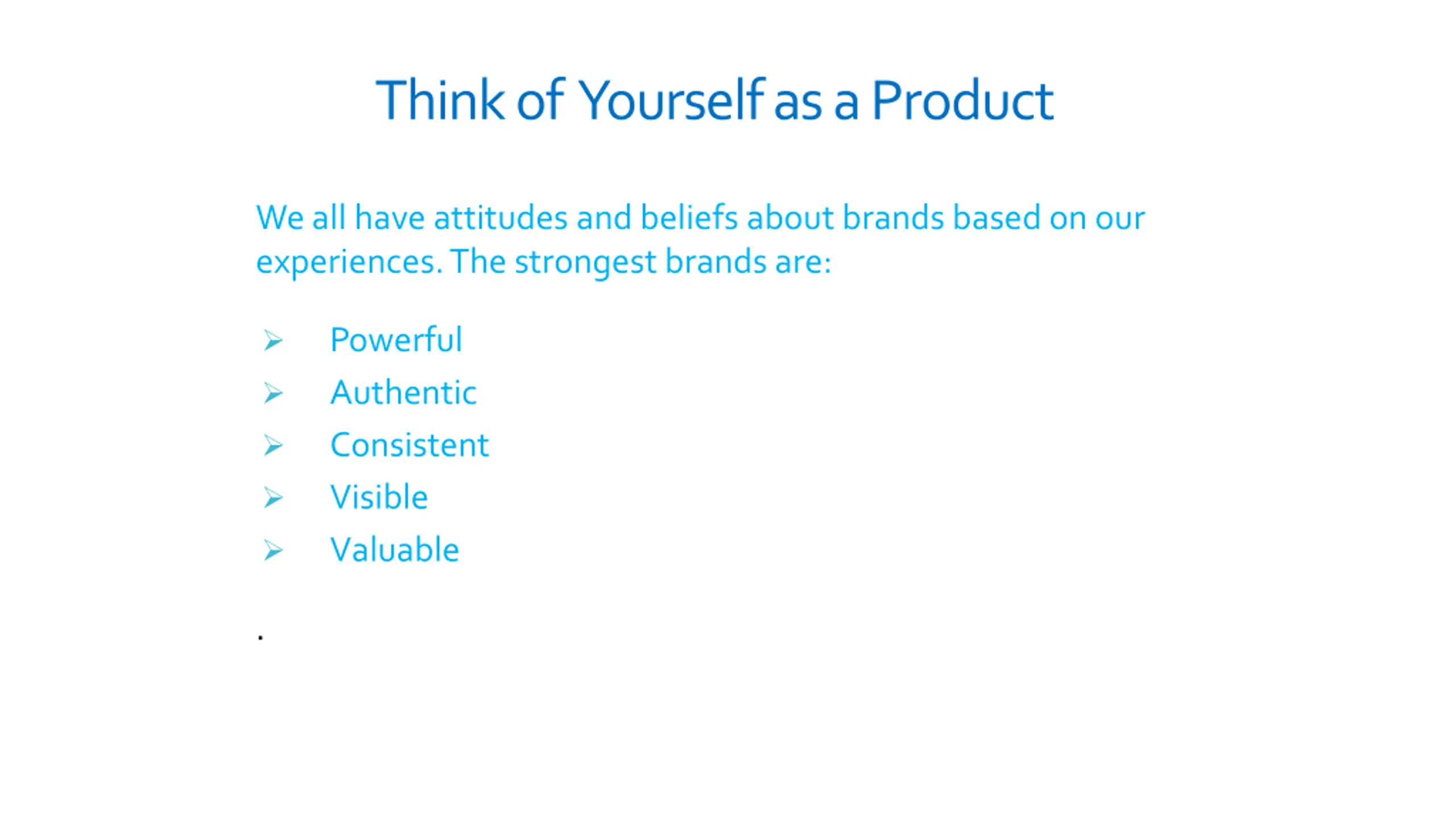 Think of Yourself as a Product

We all have attitudes and beliefs about brands based on our experiences. The strongest brands are:

➢ Powerful
➢ Authentic
➢ Consistent
➢ Visible
➢ Valuable

.